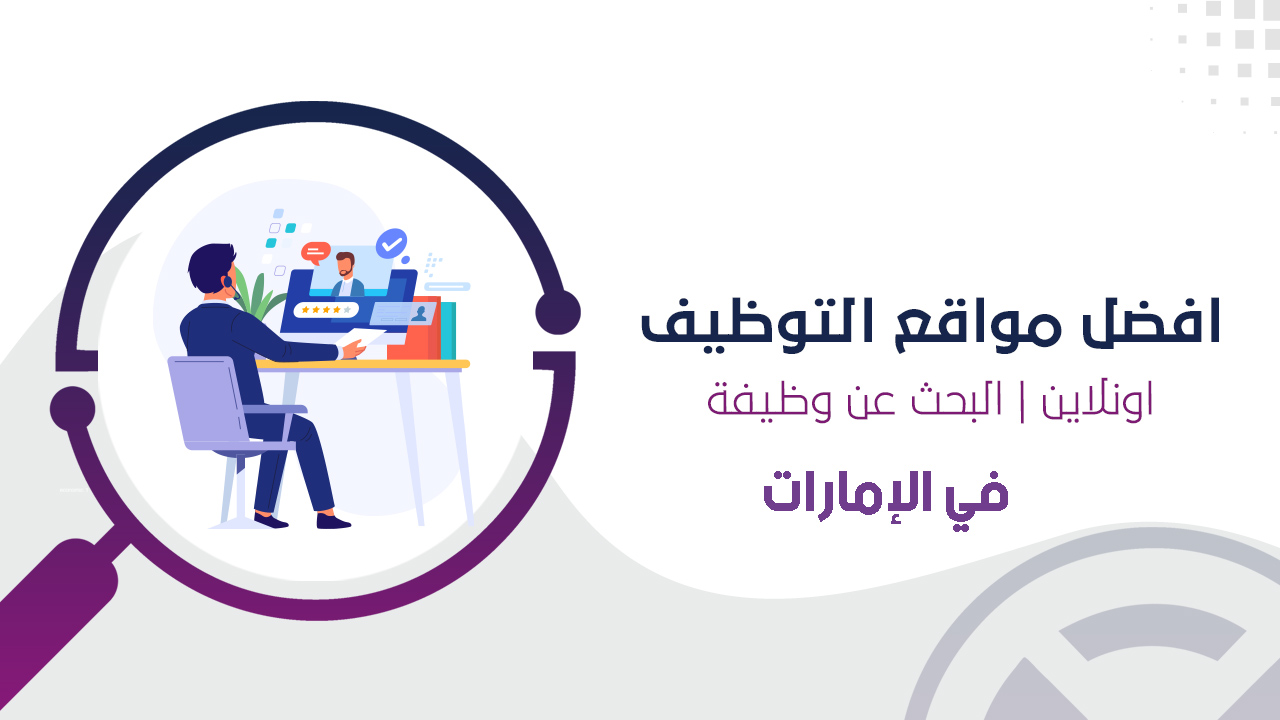 افضل مواقع التوظيف

اونلاين | البحث عن وظيفة

في الإمارات